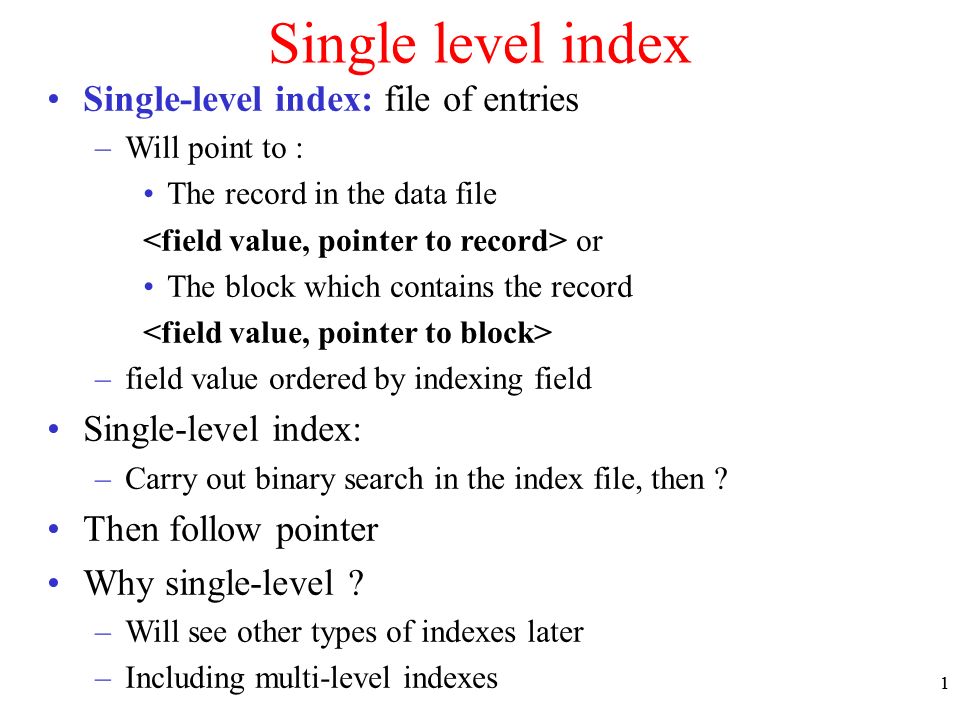 Single level index

• Single-level index: file of entries
 – Will point to :
  • The record in the data file
  <field value, pointer to record> or
  • The block which contains the record
  <field value, pointer to block>
 – field value ordered by indexing field
• Single-level index:
 – Carry out binary search in the index file, then ?
• Then follow pointer
• Why single-level ?
 – Will see other types of indexes later
 – Including multi-level indexes

1